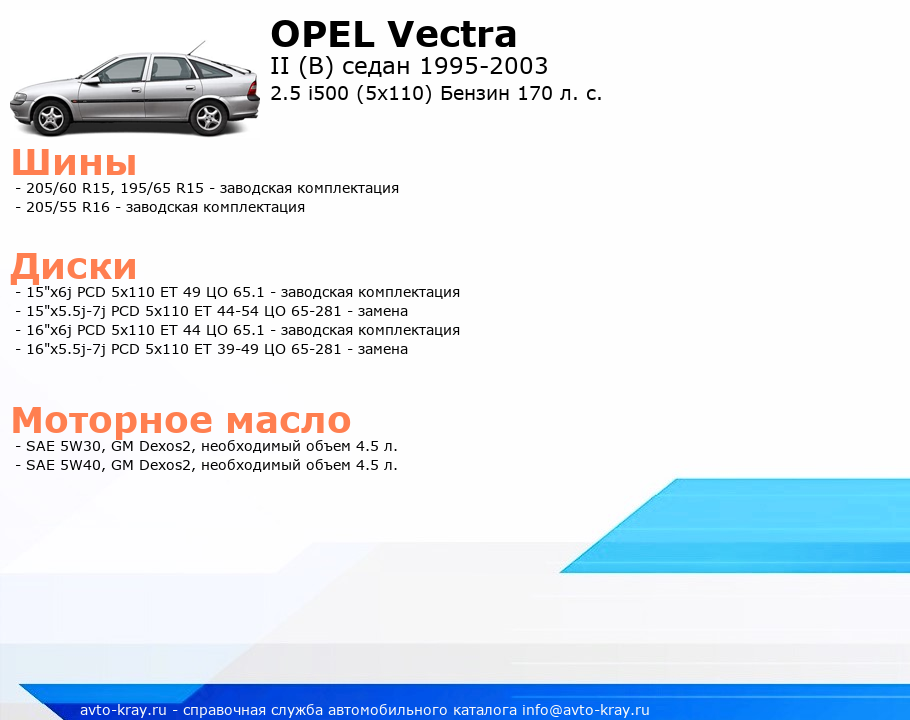 OPEL Vectra
II (B) седан 1995-2003
2.5 i500 (5x110) Бензин 170 л. с.

Шины
- 205/60 R15, 195/65 R15 - заводская комплектация
- 205/55 R16 - заводская комплектация

Диски
- 15"x6j PCD 5x110 ET 49 ЦО 65.1 - заводская комплектация
- 15"x5.5j-7j PCD 5x110 ET 44-54 ЦО 65-281 - замена
- 16"x6j PCD 5x110 ET 44 ЦО 65.1 - заводская комплектация
- 16"x5.5j-7j PCD 5x110 ET 39-49 ЦО 65-281 - замена

Моторное масло
- SAE 5W30, GM Dexos2, необходимый объем 4.5 л.
- SAE 5W40, GM Dexos2, необходимый объем 4.5 л.

avto-kray.ru - справочная служба автомобильного каталога info@avto-kray.ru